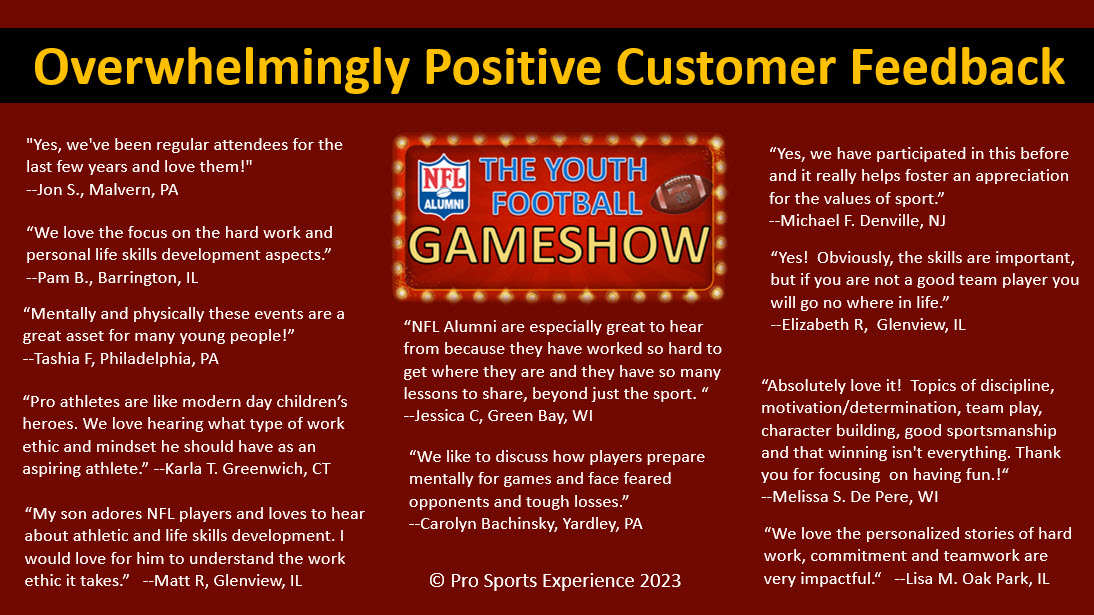 Overwhelmingly Positive Customer Feedback

"Yes, we've been regular attendees for the last few years and love them!" --Jon S., Malvern, PA

“We love the focus on the hard work and personal life skills development aspects.” --Pam B., Barrington, IL

“Mentally and physically these events are a great asset for many young people!” --Tashia F, Philadelphia, PA

“Pro athletes are like modern day children’s heroes. We love hearing what type of work ethic and mindset he should have as an aspiring athlete.” --Karla T. Greenwich, CT

“My son adores NFL players and loves to hear about athletic and life skills development. I would love for him to understand the work ethic it takes.” --Matt R, Glenview, IL

NFL ALUMNI

THE YOUTH FOOTBALL GAMESHOW

“NFL Alumni are especially great to hear from because they have worked so hard to get where they are and they have so many lessons to share, beyond just the sport. “ --Jessica C, Green Bay, WI

“We like to discuss how players prepare mentally for games and face feared opponents and tough losses.” --Carolyn Bachinsky, Yardley, PA

© Pro Sports Experience 2023

“Yes, we have participated in this before and it really helps foster an appreciation for the values of sport.” --Michael F. Denville, NJ

“Yes! Obviously, the skills are important, but if you are not a good team player you will go no where in life.” --Elizabeth R, Glenview, IL

“Absolutely love it! Topics of discipline, motivation/determination, team play, character building, good sportsmanship and that winning isn't everything. Thank you for focusing on having fun.!“ --Melissa S. De Pere, WI

“We love the personalized stories of hard work, commitment and teamwork are very impactful.“ --Lisa M. Oak Park, IL